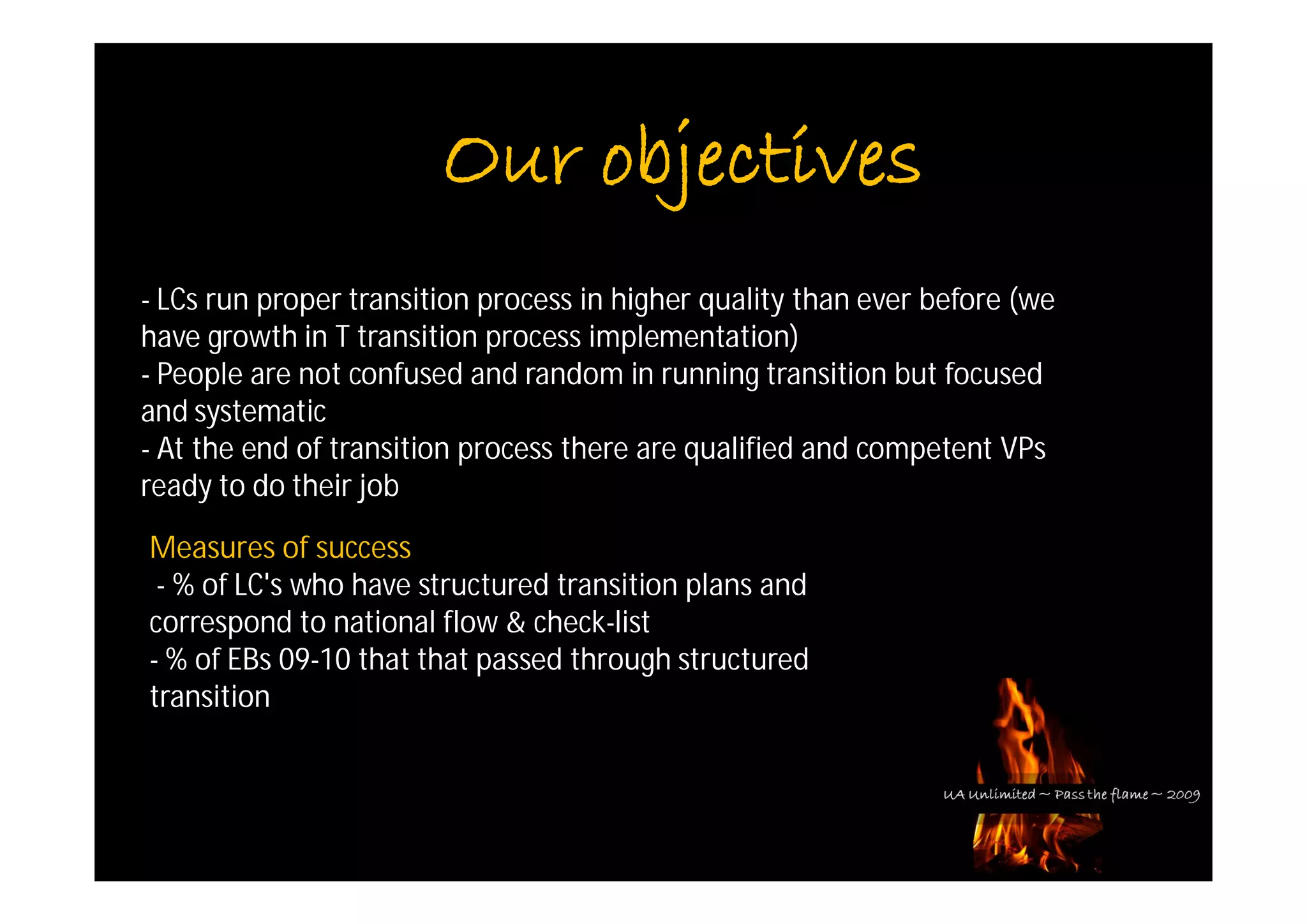 Our objectives

- LCs run proper transition process in higher quality than ever before (we have growth in T transition process implementation)
- People are not confused and random in running transition but focused and systematic
- At the end of transition process there are qualified and competent VPs ready to do their job

Measures of success
- % of LC's who have structured transition plans and correspond to national flow & check-list
- % of EBs 09-10 that that passed through structured transition

UA Unlimited ~ Pass the flame ~ 2009